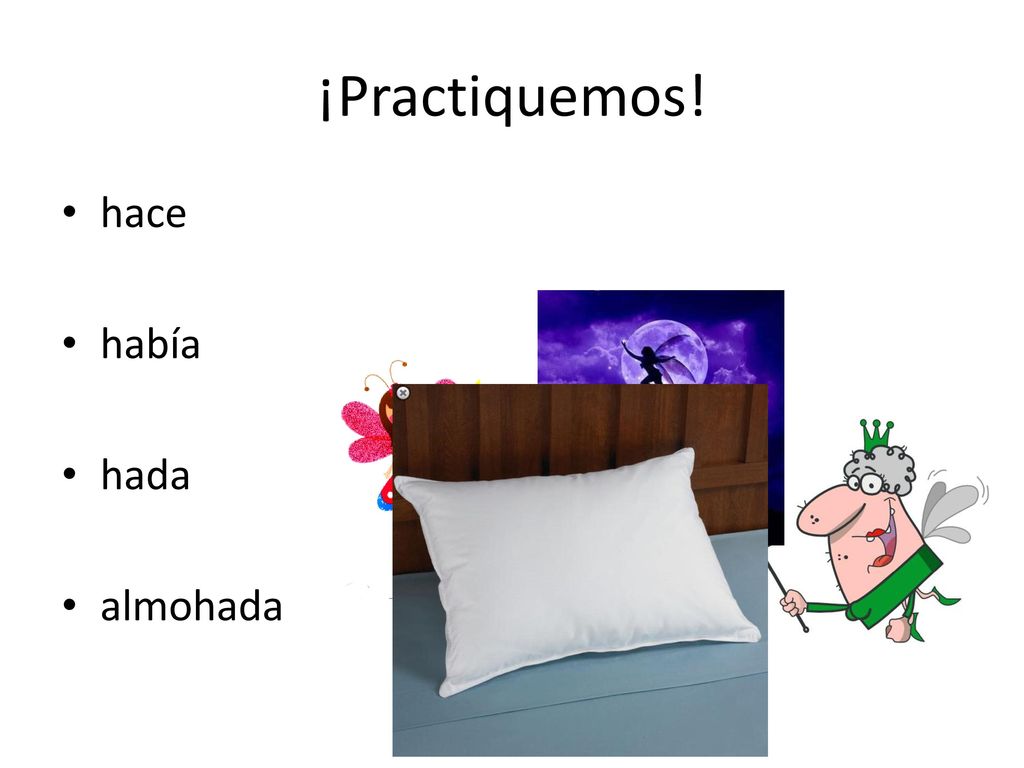 ¡Practiquemos!

• hace

• había

• hada

• almohada